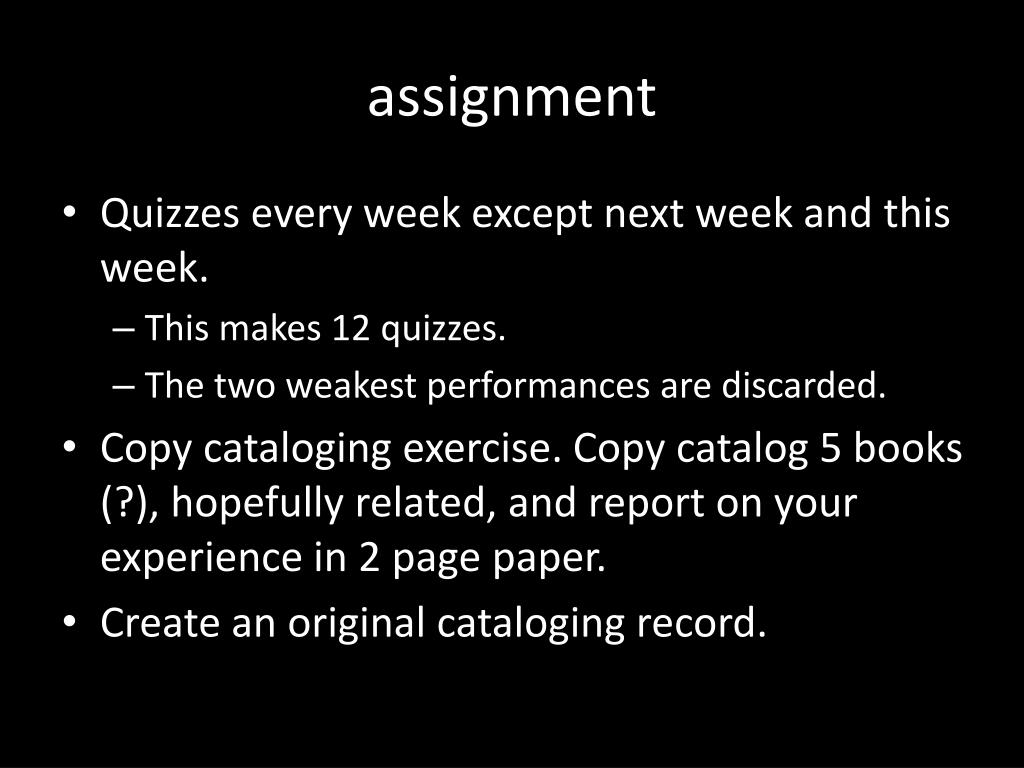 assignment

• Quizzes every week except next week and this week.
– This makes 12 quizzes.
– The two weakest performances are discarded.
• Copy cataloging exercise. Copy catalog 5 books (?), hopefully related, and report on your experience in 2 page paper.
• Create an original cataloging record.